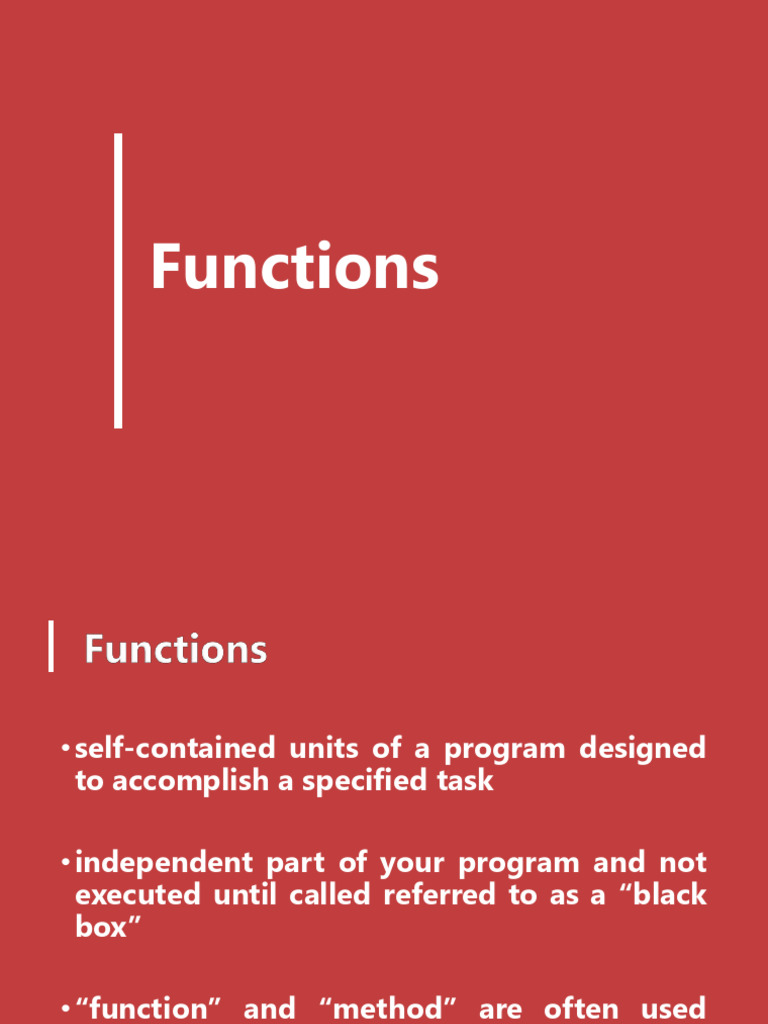 Functions

Functions

• self-contained units of a program designed to accomplish a specified task

• independent part of your program and not executed until called referred to as a “black box”

• “function” and “method” are often used